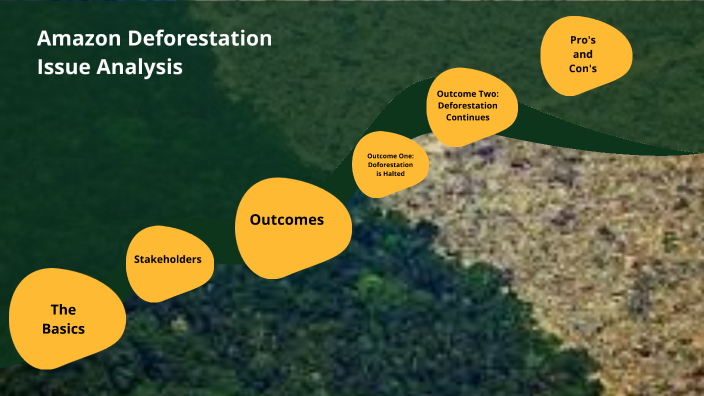 Amazon Deforestation Issue Analysis

The Basics

Stakeholders

Outcomes

Outcome One: Doforestation is Halted

Outcome Two: Deforestation Continues

Pro's and Con's